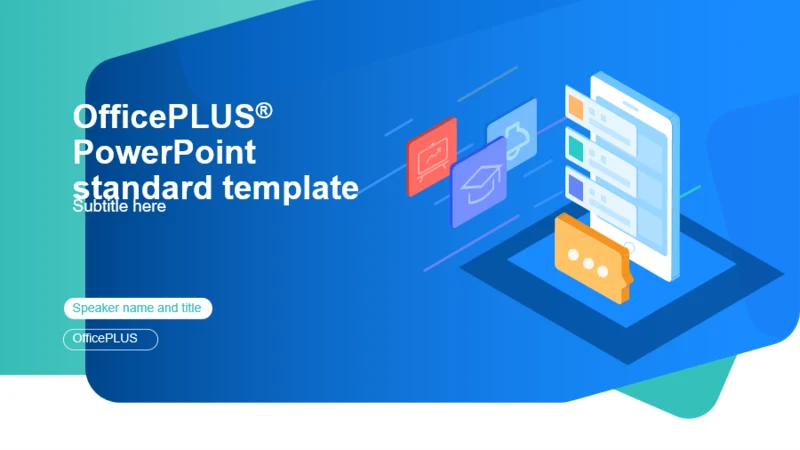 OfficePLUS®
PowerPoint
standard template

Subtitle here

Speaker name and title

OfficePLUS